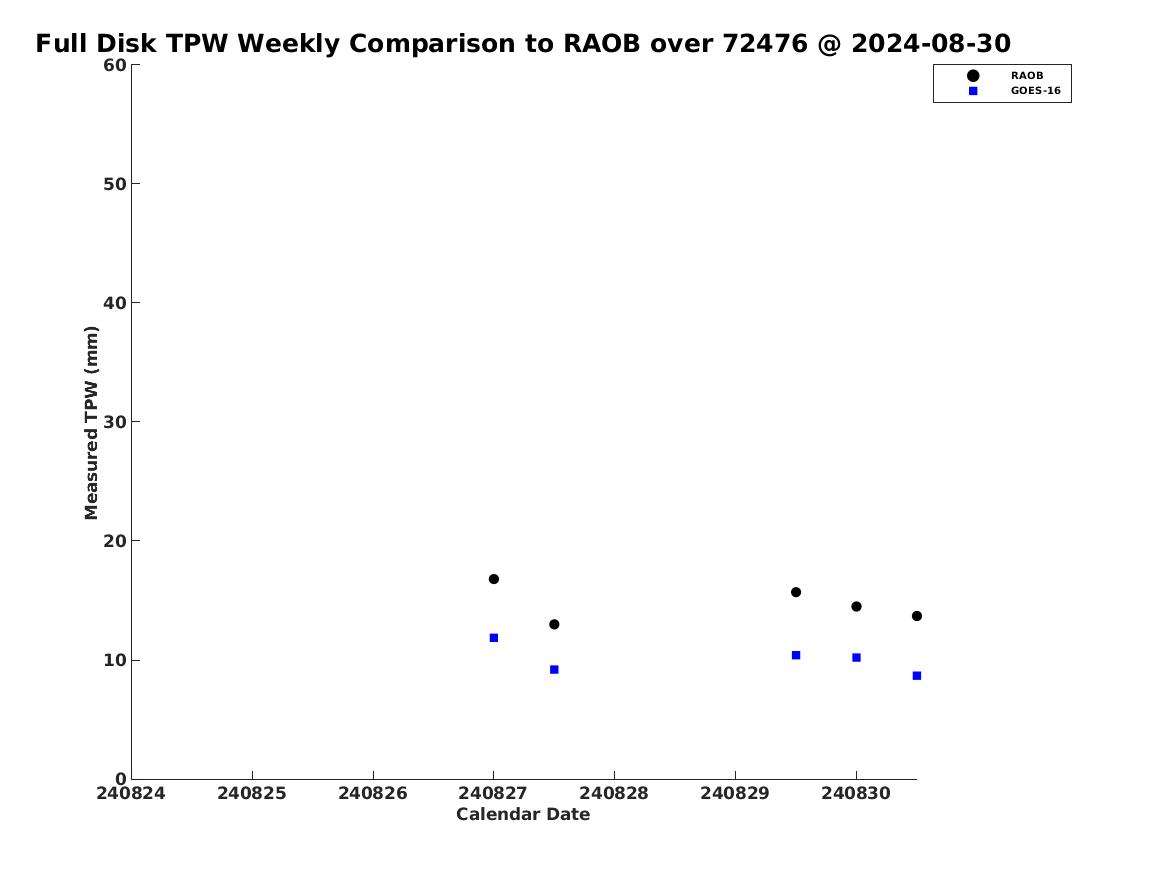 Full Disk TPW Weekly Comparison to RAOB over 72476 @ 2024-08-30

RAOB
GOES-16

Measured TPW (mm)

60
50
40
30
20
10
0

240824 240825 240826 240827 240828 240829 240830

Calendar Date